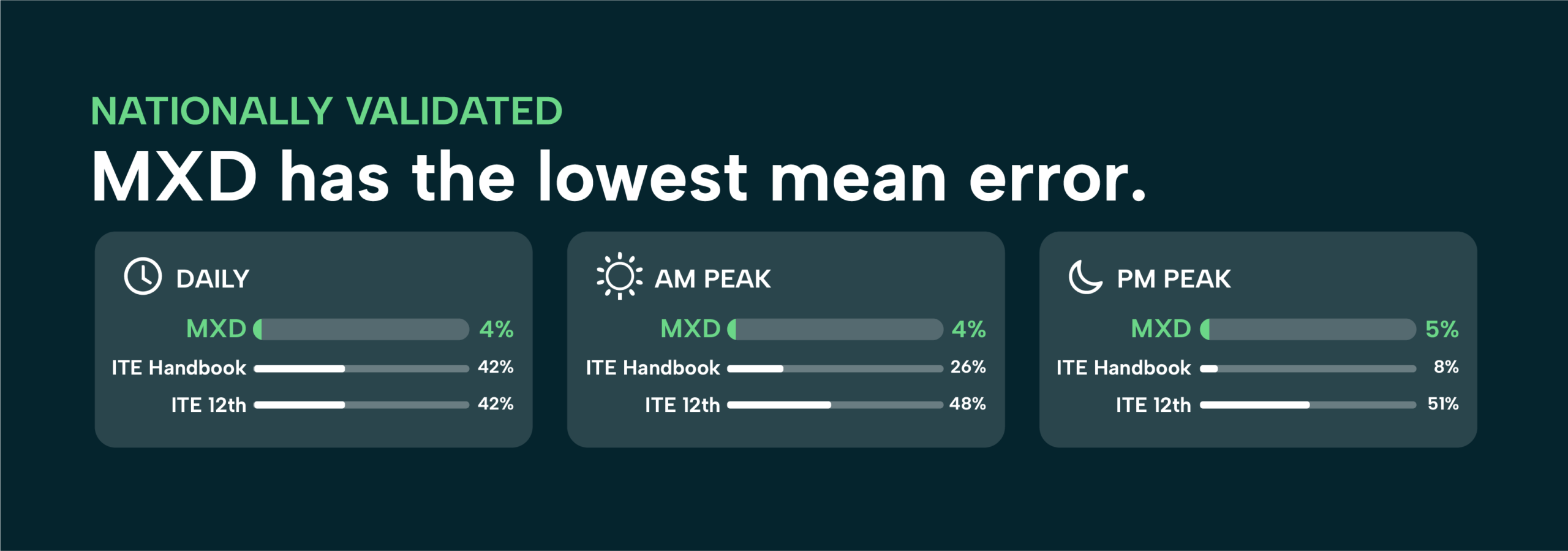 NATIONALLY VALIDATED

MXD has the lowest mean error.

DAILY

MXD 4%

ITE Handbook 42%

ITE 12th 42%

AM PEAK

MXD 4%

ITE Handbook 26%

ITE 12th 48%

PM PEAK

MXD 5%

ITE Handbook 8%

ITE 12th 51%